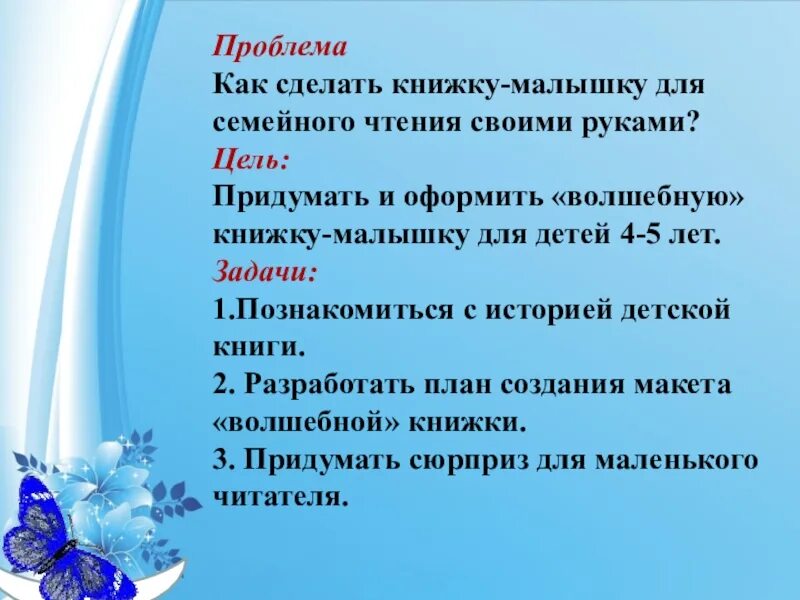 Проблема
Как сделать книжку-малышку для семейного чтения своими руками?
Цель:
Придумать и оформить «волшебную» книжку-малышку для детей 4-5 лет.
Задачи:
1.Познакомиться с историей детской книги.
2. Разработать план создания макета «волшебной» книжки.
3. Придумать сюрприз для маленького читателя.